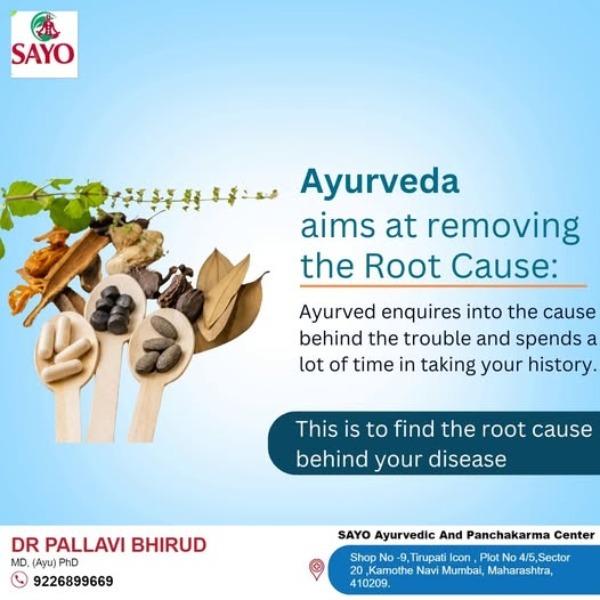 SAYO

Ayurveda
aims at removing the Root Cause:

Ayurved enquires into the cause behind the trouble and spends a lot of time in taking your history.

This is to find the root cause behind your disease

DR PALLAVI BHIRUD
MD, (Ayu) PhD
9226899669

SAYO Ayurvedic And Panchakarma Center
Shop No -9,Tirupati Icon , Plot No 4/5,Sector 20 ,Kamothe Navi Mumbai, Maharashtra, 410209.